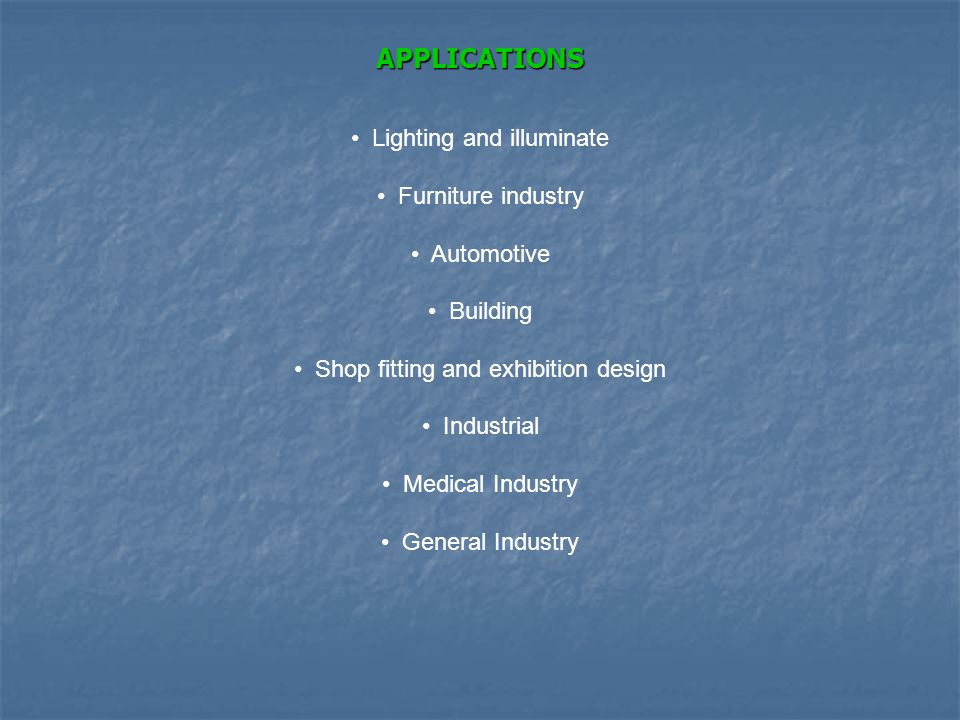 APPLICATIONS

• Lighting and illuminate

• Furniture industry

• Automotive

• Building

• Shop fitting and exhibition design

• Industrial

• Medical Industry

• General Industry